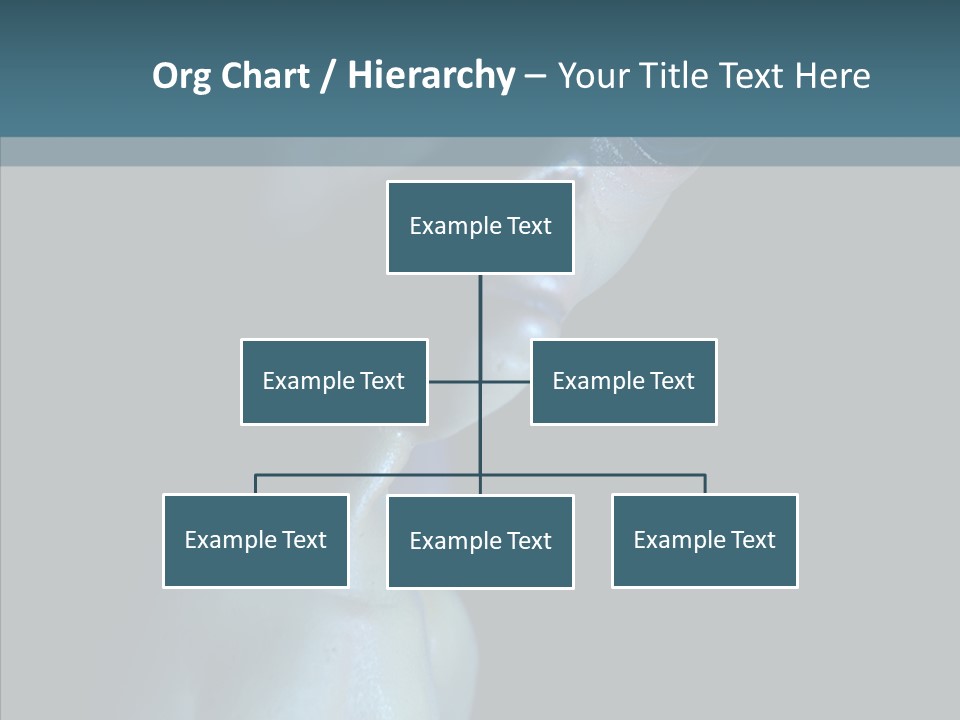 Org Chart / Hierarchy – Your Title Text Here

Example Text

Example Text

Example Text

Example Text

Example Text

Example Text